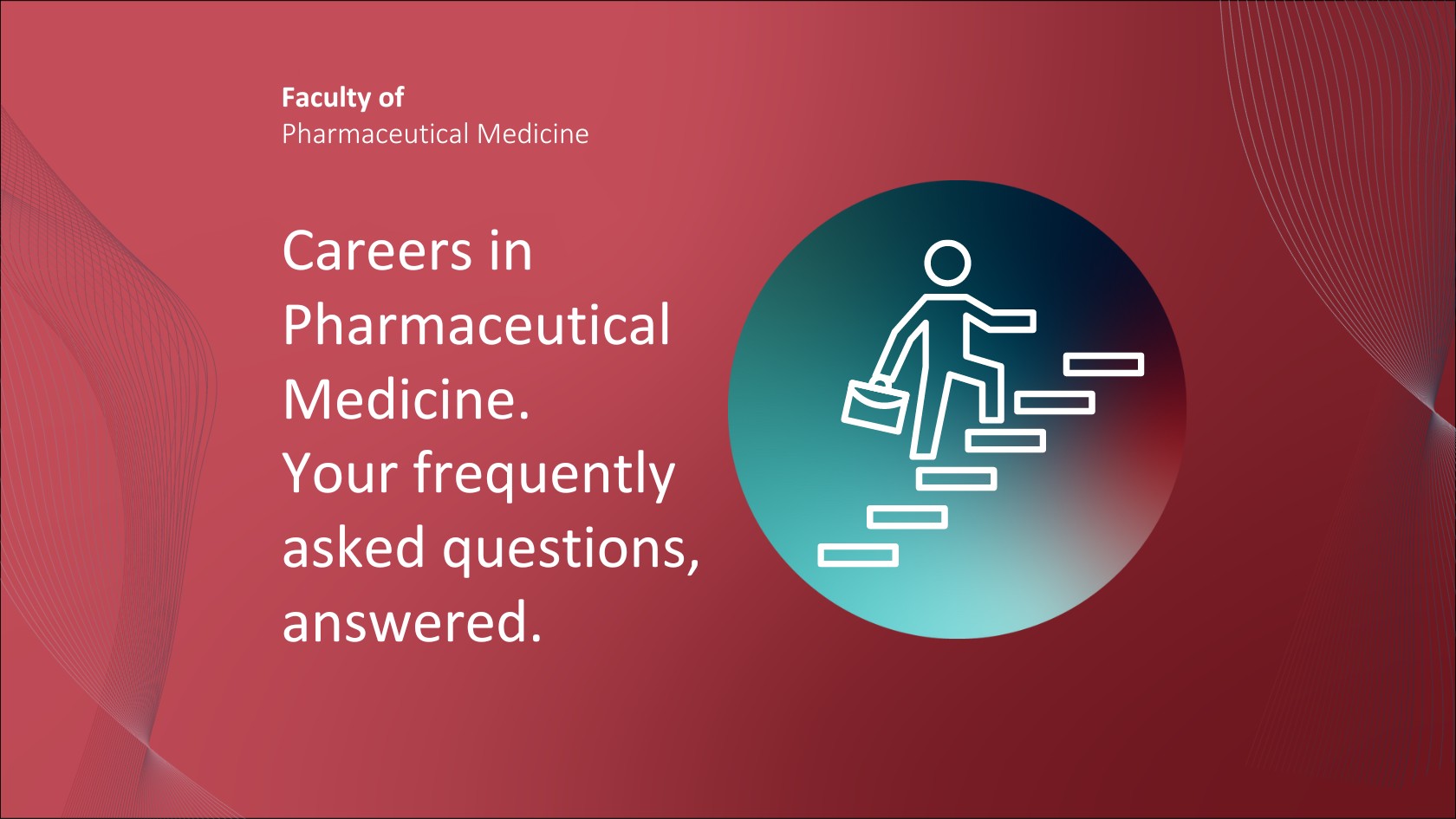 Faculty of
Pharmaceutical Medicine

Careers in Pharmaceutical Medicine.
Your frequently asked questions, answered.